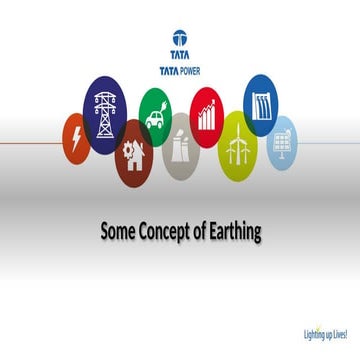 TATA
TATA POWER

Some Concept of Earthing

Lighting up Lives!